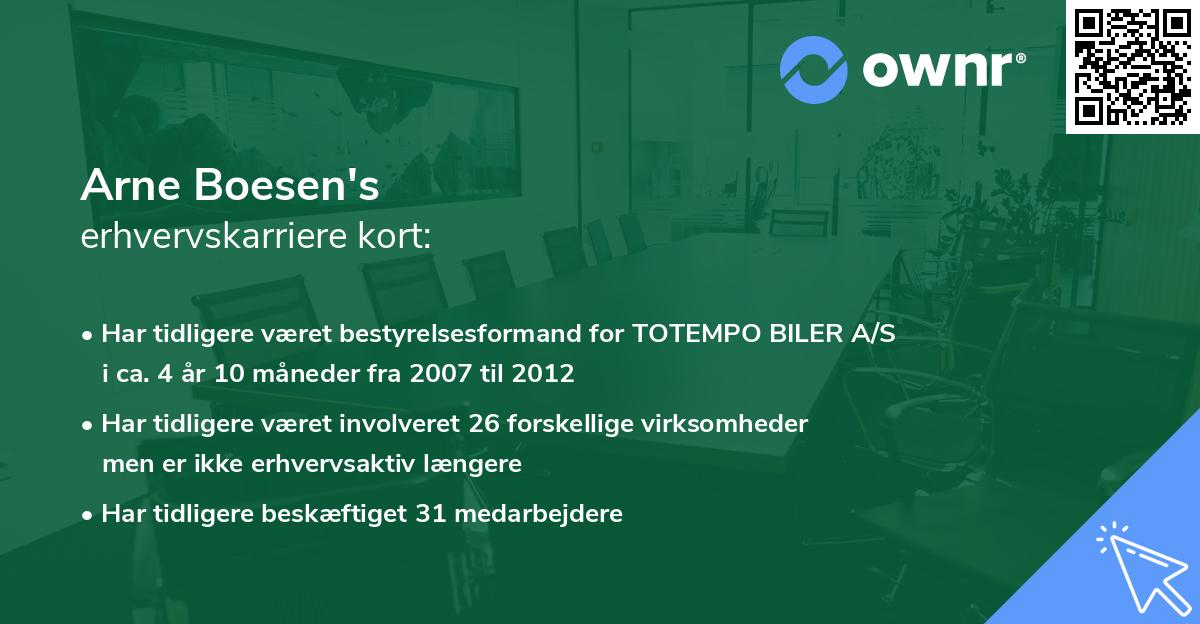 ownr®

Arne Boesen's
erhvervskarriere kort:

• Har tidligere været bestyrelsesformand for TOTEMPO BILER A/S i ca. 4 år 10 måneder fra 2007 til 2012

• Har tidligere været involveret 26 forskellige virksomheder men er ikke erhvervsaktiv længere

• Har tidligere beskæftiget 31 medarbejdere